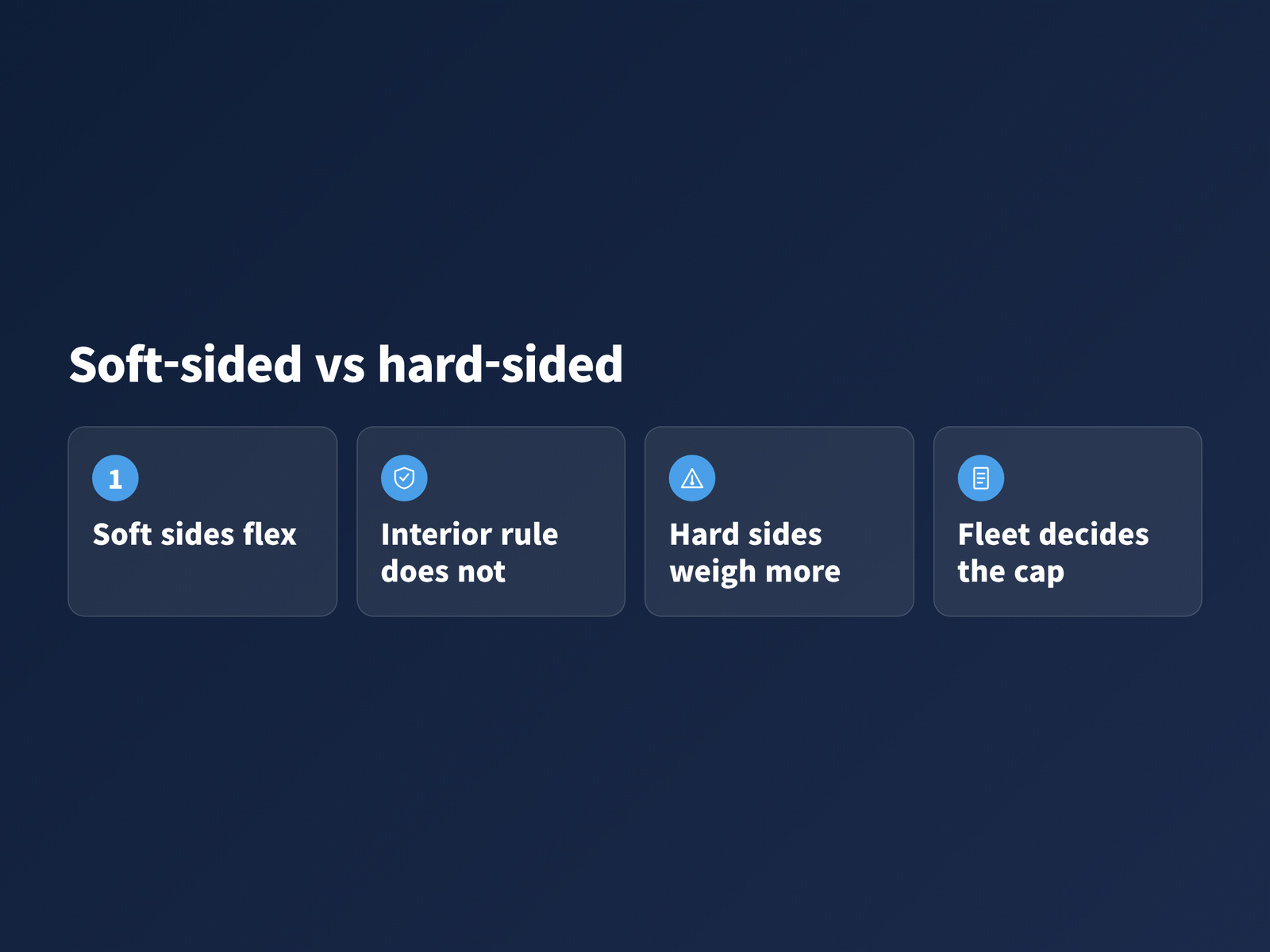 Soft-sided vs hard-sided

1

Soft sides flex

Interior rule does not

Hard sides weigh more

Fleet decides the cap